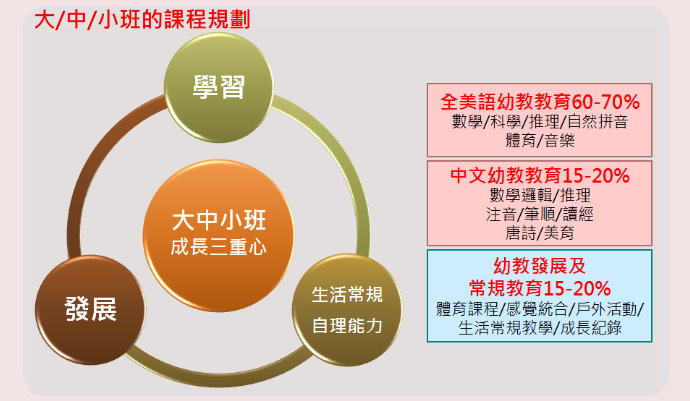 大/中/小班的課程規劃

學習

大中小班
成長三重心

發展

生活常規
自理能力

全美語幼教教育60-70%
數學/科學/推理/自然拼音
體育/音樂

中文幼教教育15-20%
數學邏輯/推理
注音/筆順/讀經
唐詩/美育

幼教發展及
常規教育15-20%
體育課程/感覺統合/戶外活動/
生活常規教學/成長紀錄